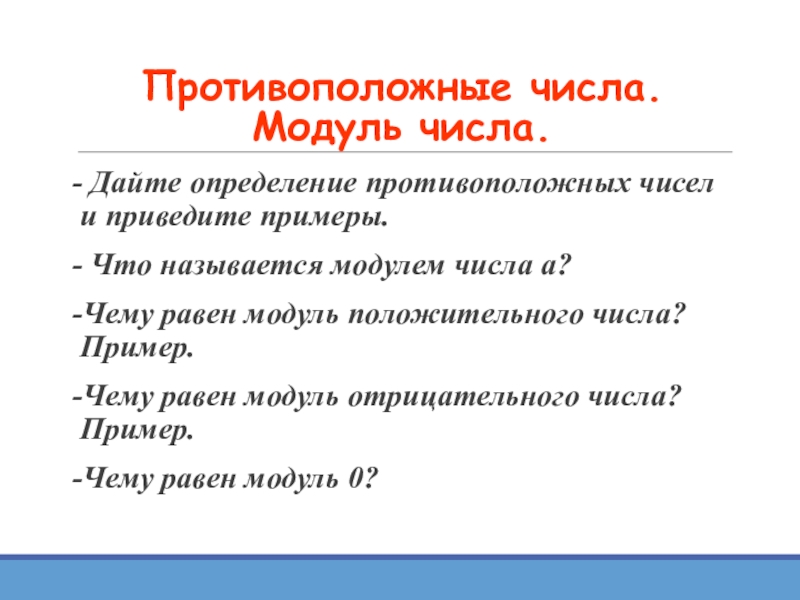 Противоположные числа.
Модуль числа.

- Дайте определение противоположных чисел и приведите примеры.

- Что называется модулем числа а?

-Чему равен модуль положительного числа? Пример.

-Чему равен модуль отрицательного числа? Пример.

-Чему равен модуль 0?